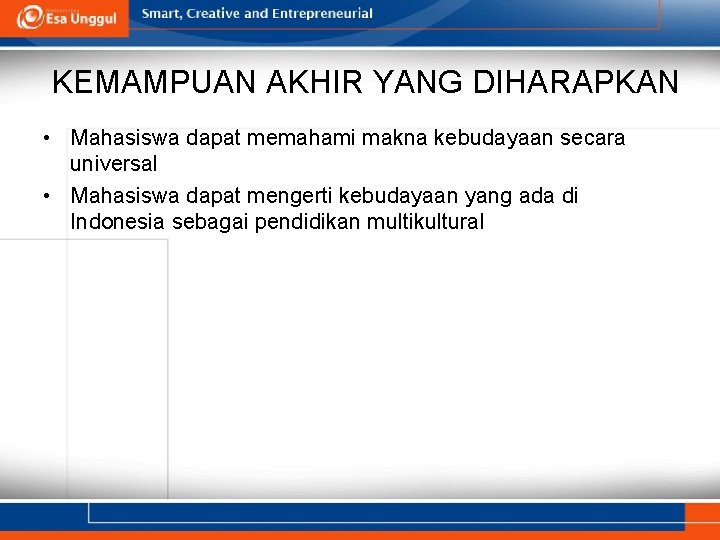 Esa Unggul

Smart, Creative and Entrepreneurial

KEMAMPUAN AKHIR YANG DIHARAPKAN

• Mahasiswa dapat memahami makna kebudayaan secara universal
• Mahasiswa dapat mengerti kebudayaan yang ada di Indonesia sebagai pendidikan multikultural